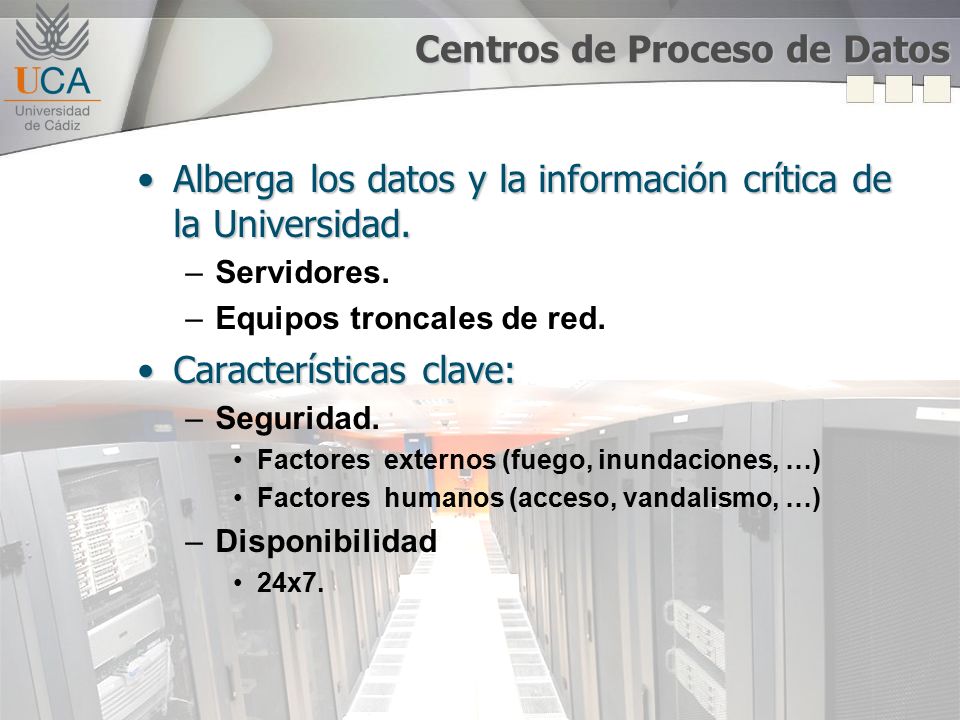 UCA
Universidad de Cádiz

Centros de Proceso de Datos

• Alberga los datos y la información crítica de la Universidad.
– Servidores.
– Equipos troncales de red.
• Características clave:
– Seguridad.
• Factores externos (fuego, inundaciones, …)
• Factores humanos (acceso, vandalismo, …)
– Disponibilidad
• 24x7.